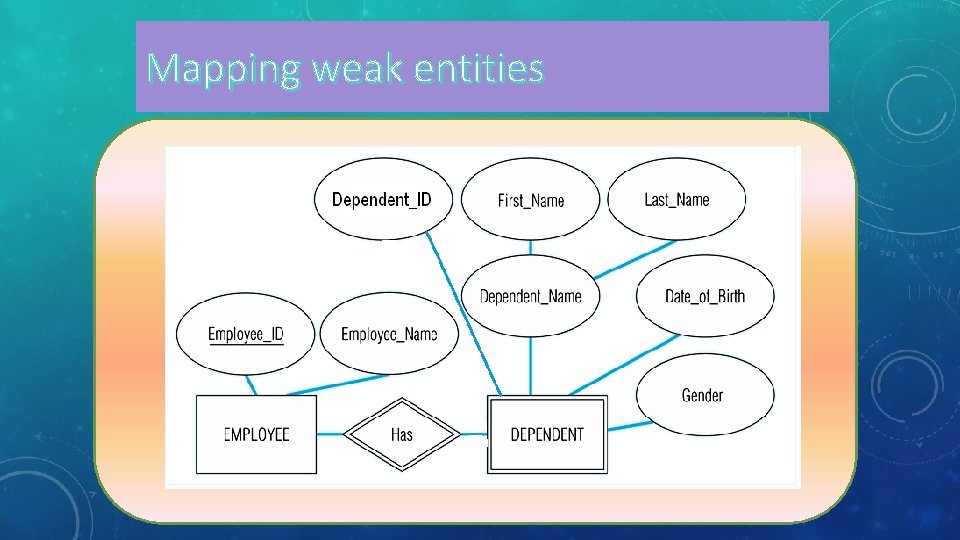 Mapping weak entities

Dependent_ID

First_Name

Last_Name

Dependent_Name

Date_of_Birth

Employee_ID

Employee_Name

Gender

EMPLOYEE

Has

DEPENDENT